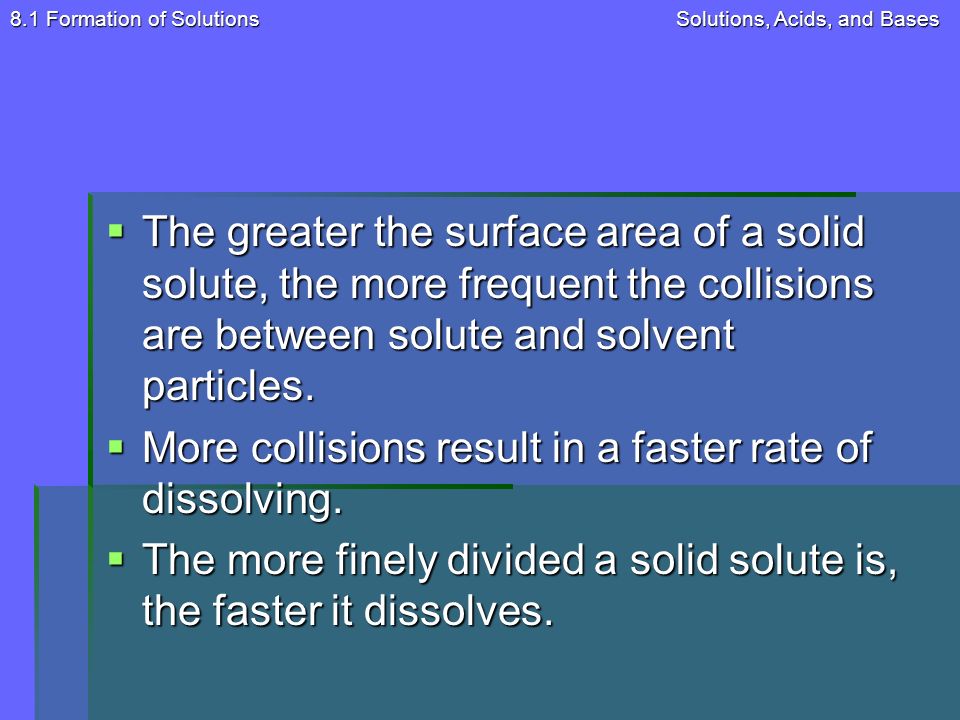 8.1 Formation of Solutions

Solutions, Acids, and Bases

▪ The greater the surface area of a solid solute, the more frequent the collisions are between solute and solvent particles.
▪ More collisions result in a faster rate of dissolving.
▪ The more finely divided a solid solute is, the faster it dissolves.